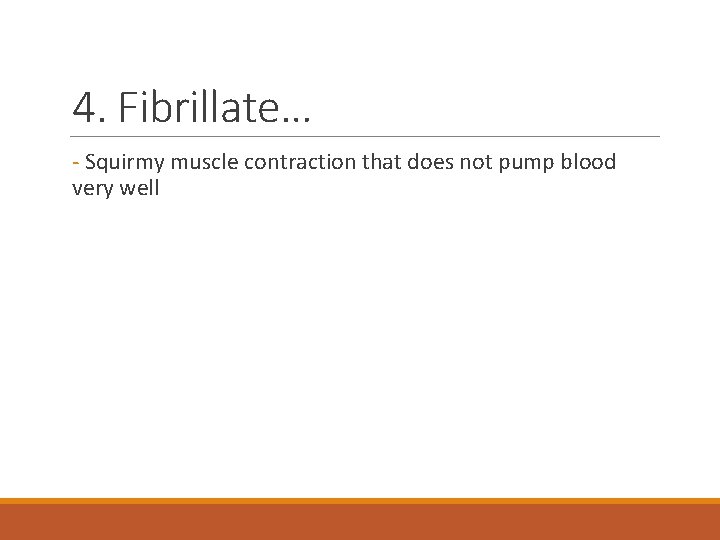 4. Fibrillate…

- Squirmy muscle contraction that does not pump blood very well